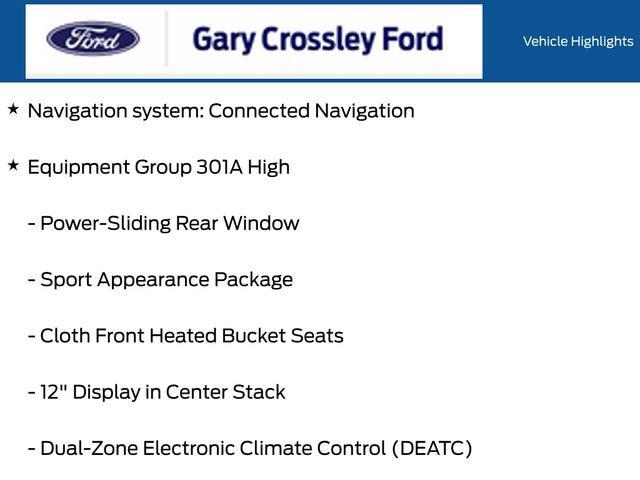 Ford

Gary Crossley Ford

Vehicle Highlights

★ Navigation system: Connected Navigation

★ Equipment Group 301A High

- Power-Sliding Rear Window

- Sport Appearance Package

- Cloth Front Heated Bucket Seats

- 12" Display in Center Stack

- Dual-Zone Electronic Climate Control (DEATC)